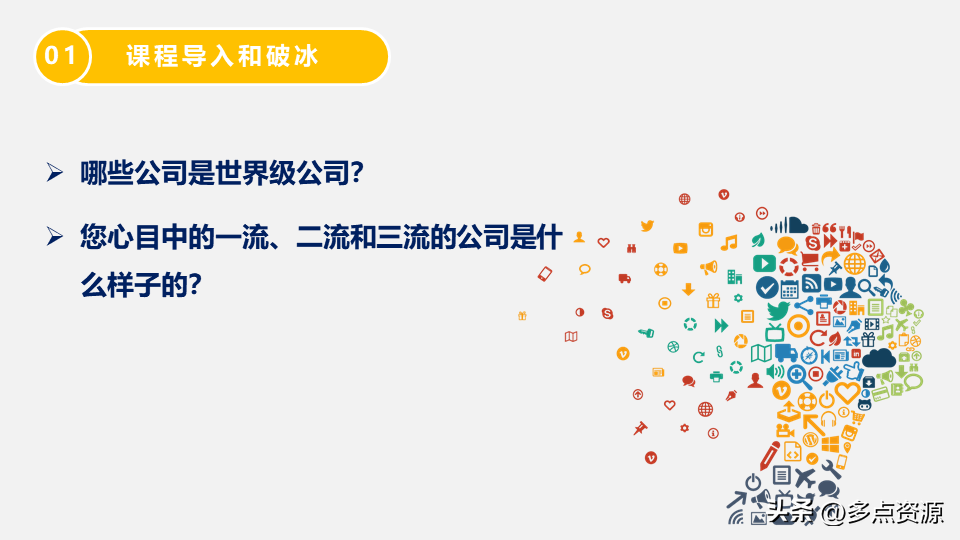 01 课程导入和破冰

➢ 哪些公司是世界级公司?

➢ 您心目中的一流、二流和三流的公司是什么样子的?

头条 @多点资源